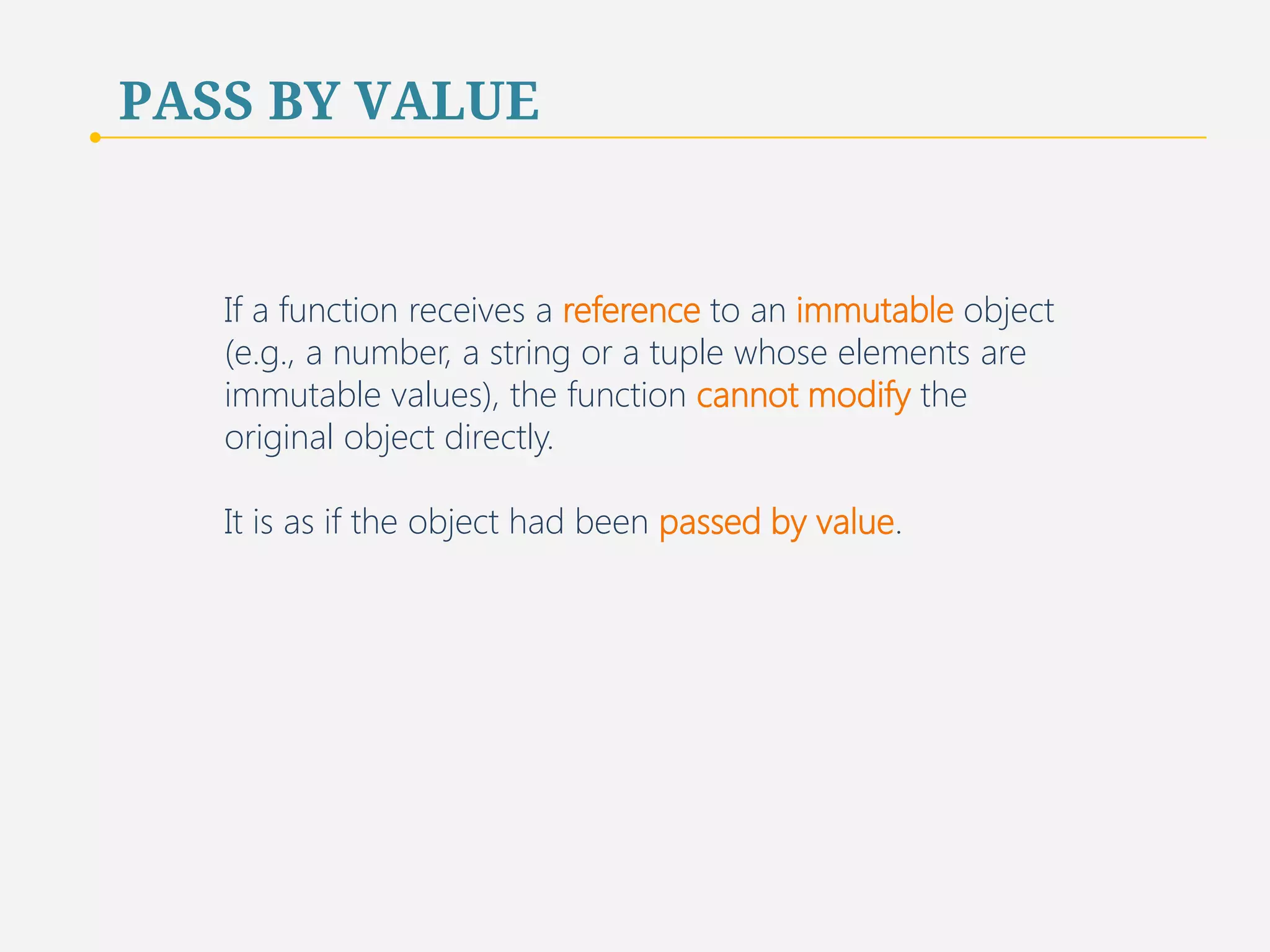 PASS BY VALUE

If a function receives a reference to an immutable object (e.g., a number, a string or a tuple whose elements are immutable values), the function cannot modify the original object directly.

It is as if the object had been passed by value.